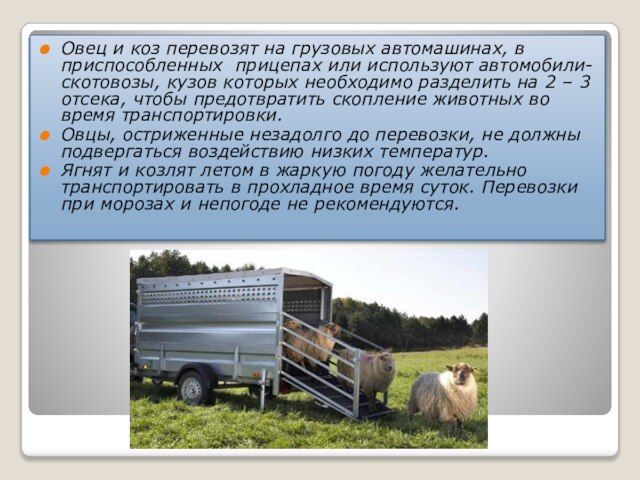 Овец и коз перевозят на грузовых автомашинах, в приспособленных прицепах или используют автомобили-скотовозы, кузов которых необходимо разделить на 2 – 3 отсека, чтобы предотвратить скопление животных во время транспортировки.

Овцы, остриженные незадолго до перевозки, не должны подвергаться воздействию низких температур.

Ягнят и козлят летом в жаркую погоду желательно транспортировать в прохладное время суток. Перевозки при морозах и непогоде не рекомендуются.